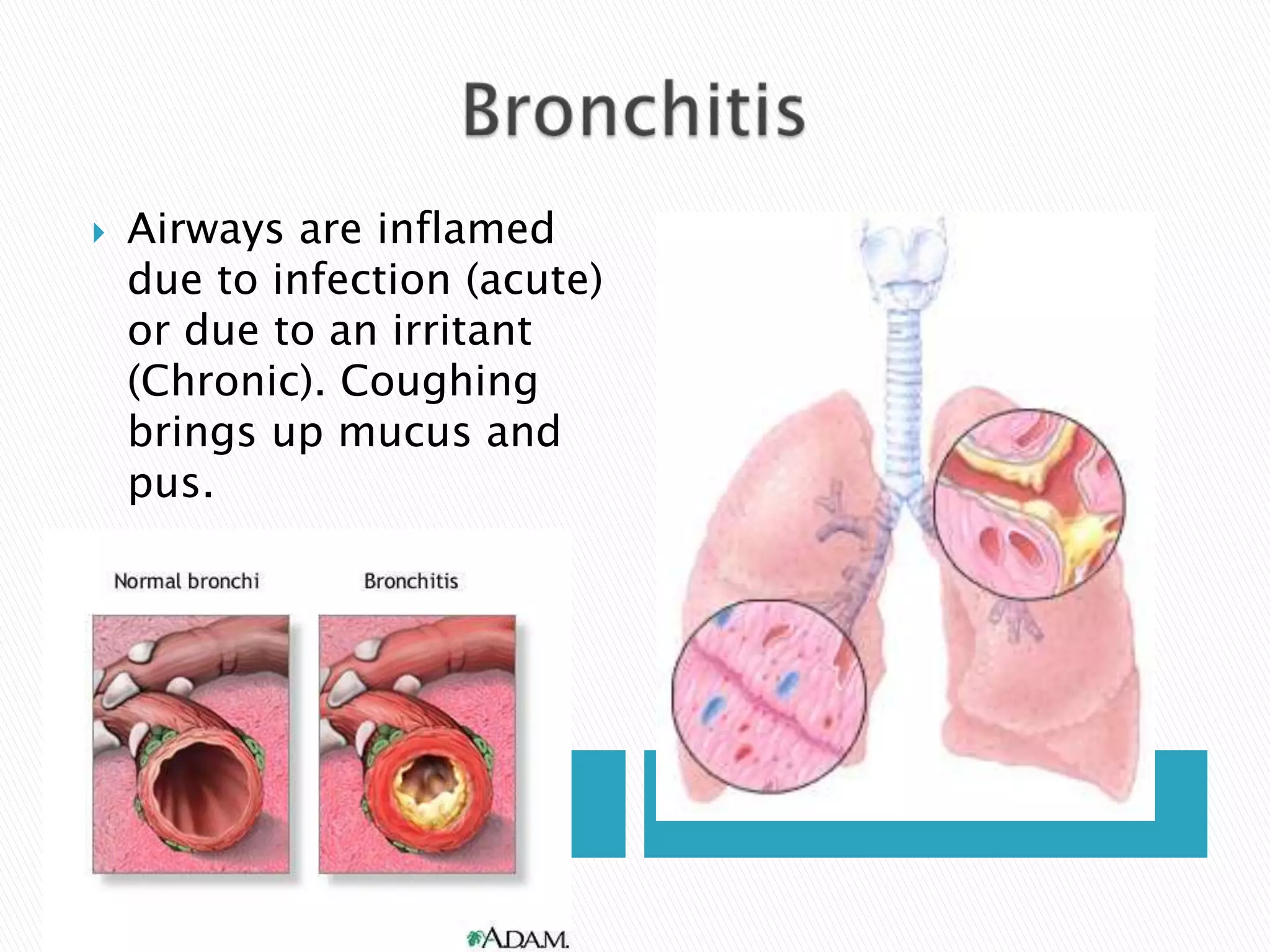 Bronchitis

Airways are inflamed due to infection (acute) or due to an irritant (Chronic). Coughing brings up mucus and pus.

Normal bronchi

Bronchitis

ADAM.